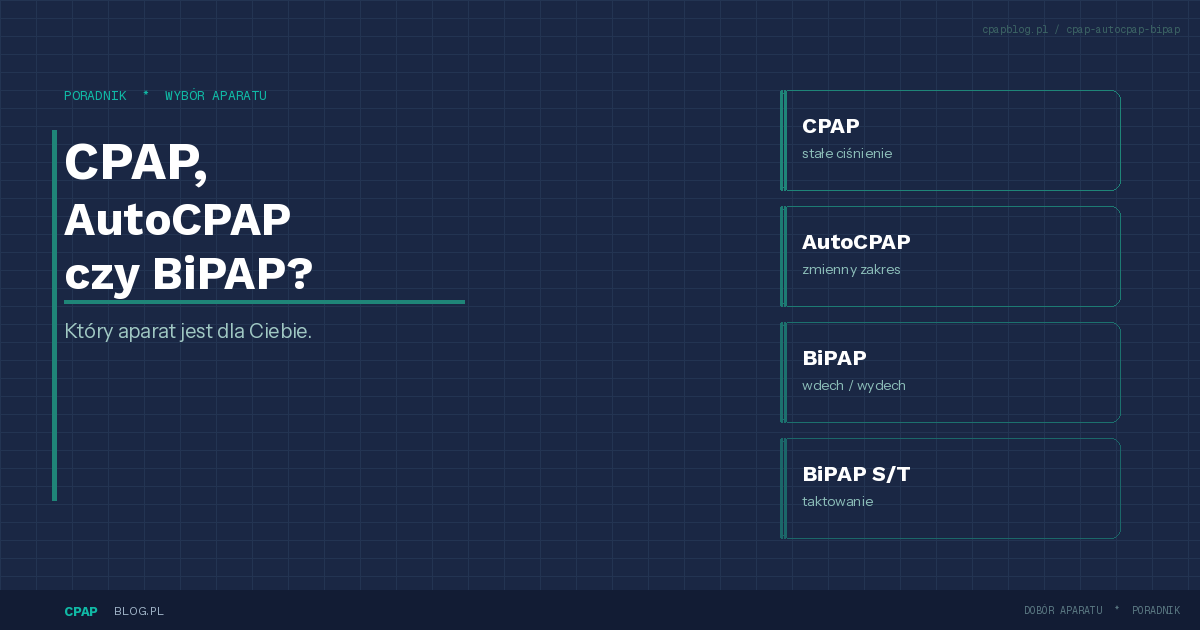 cpapblog.pl / cpap-autocpap-bipap

PORADNIK * WYBÓR APARATU

CPAP, AutoCPAP czy BiPAP?

Który aparat jest dla Ciebie.

CPAP
stałe ciśnienie

AutoCPAP
zmienny zakres

BiPAP
wdech / wydech

BiPAP S/T
taktowanie

CPAP BLOG.PL

DOBÓR APARATU * PORADNIK